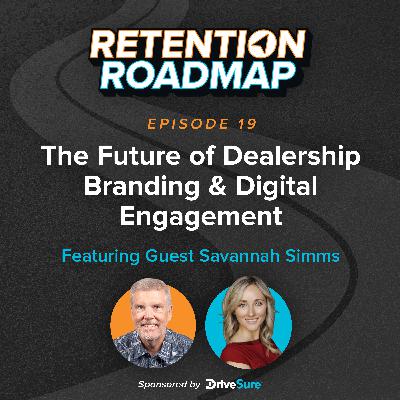 RETENTION ROADMAP

EPISODE 19

The Future of Dealership Branding & Digital Engagement

Featuring Guest Savannah Simms

Sponsored by DriveSure